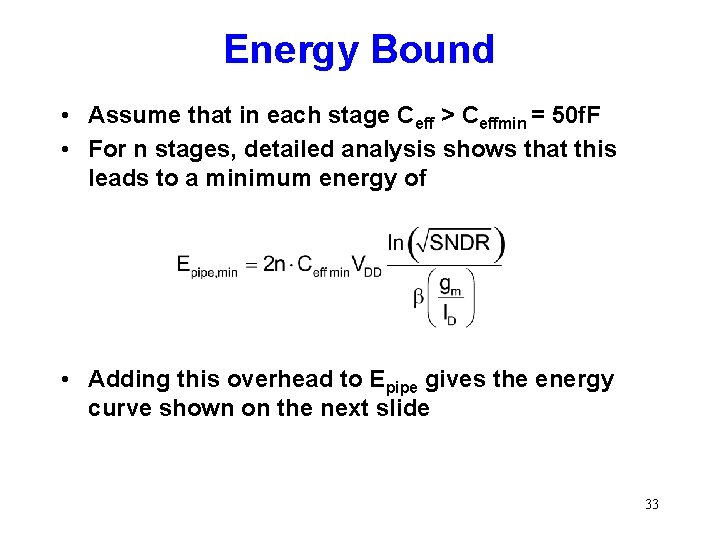 Energy Bound

• Assume that in each stage $C_{eff} > C_{effmin} = 50fF$

• For n stages, detailed analysis shows that this leads to a minimum energy of

$E_{pipe,min} = 2n \cdot C_{eff\,min} V_{DD} \frac{\ln\left(\sqrt{SNDR}\right)}{\beta\left(\frac{g_m}{I_D}\right)}$

• Adding this overhead to $E_{pipe}$ gives the energy curve shown on the next slide

33